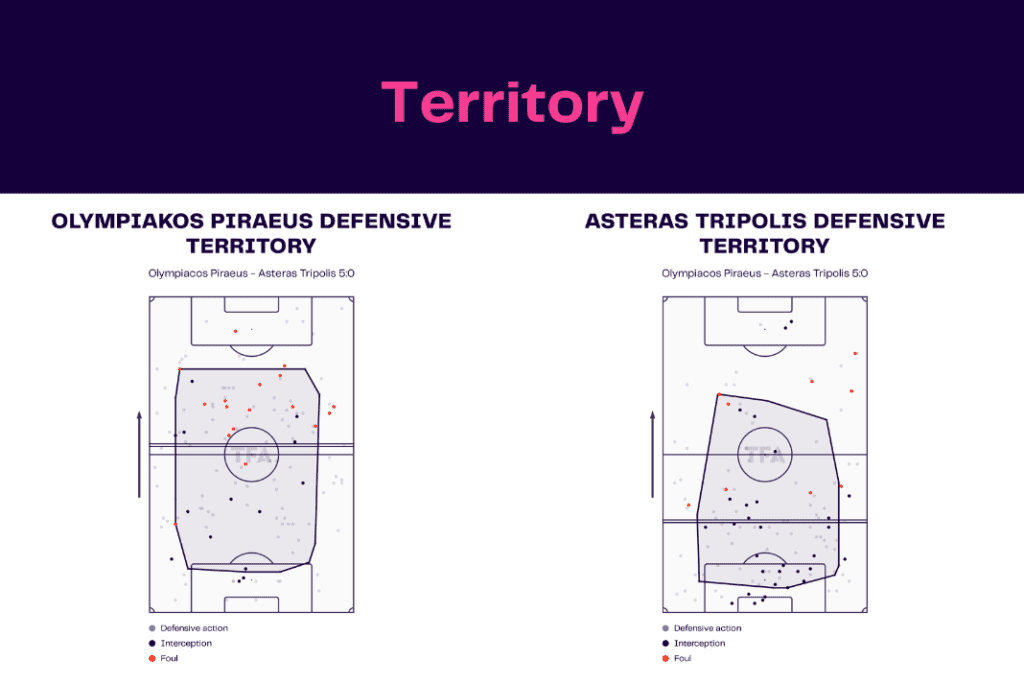 Territory

OLYMPIAKOS PIRAEUS DEFENSIVE TERRITORY

Olympiacos Piraeus - Asteras Tripolis 5:0

TFA

Defensive action
Interception
Foul

ASTERAS TRIPOLIS DEFENSIVE TERRITORY

Olympiacos Piraeus - Asteras Tripolis 5:0

TFA

Defensive action
Interception
Foul